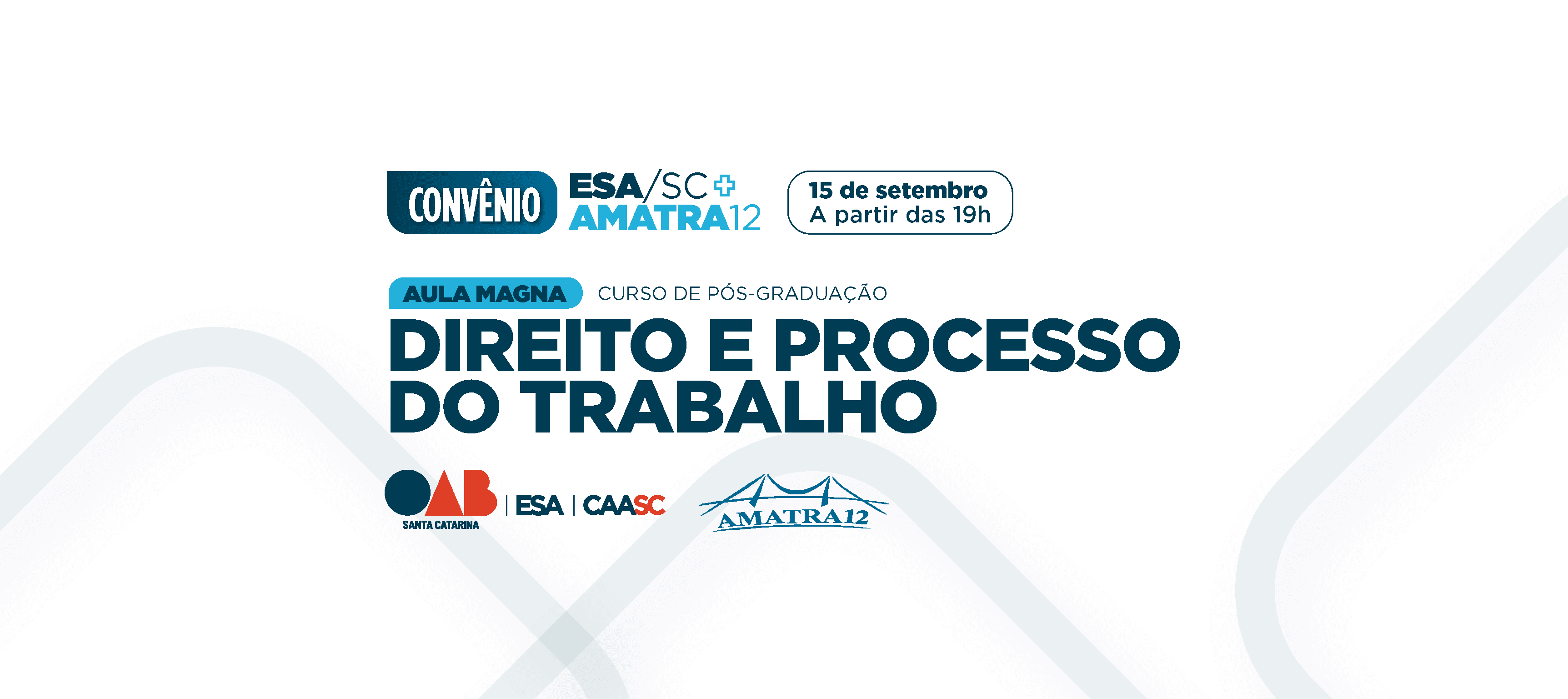 CONVÊNIO ESA/SC + AMATRA12

15 de setembro
A partir das 19h

AULA MAGNA CURSO DE PÓS-GRADUAÇÃO

DIREITO E PROCESSO DO TRABALHO

OAB SANTA CATARINA | ESA | CAASC

AMATRA12